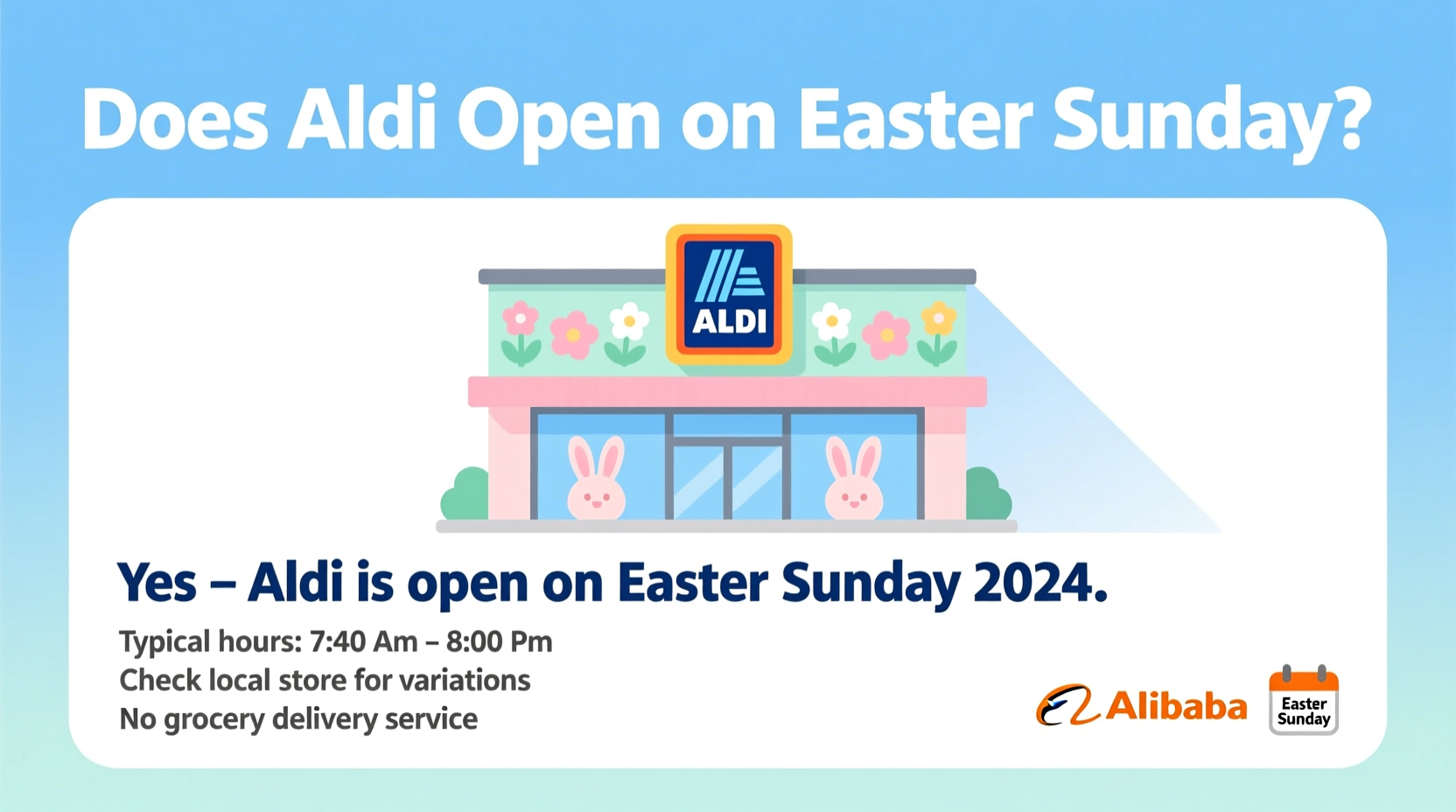 Does Aldi Open on Easter Sunday?

ALDI

Yes – Aldi is open on Easter Sunday 2024.

Typical hours: 7:40 Am – 8:00 Pm
Check local store for variations
No grocery delivery service

Alibaba

Easter Sunday